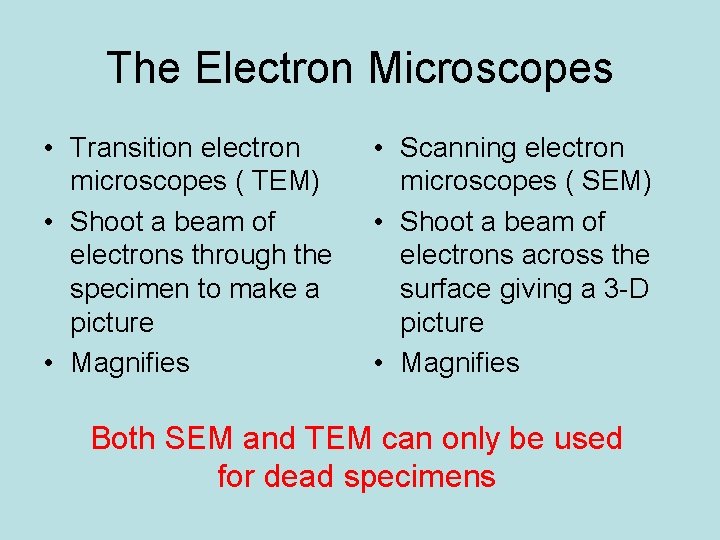 The Electron Microscopes

• Transition electron microscopes ( TEM)
• Shoot a beam of electrons through the specimen to make a picture
• Magnifies

• Scanning electron microscopes ( SEM)
• Shoot a beam of electrons across the surface giving a 3-D picture
• Magnifies

Both SEM and TEM can only be used for dead specimens